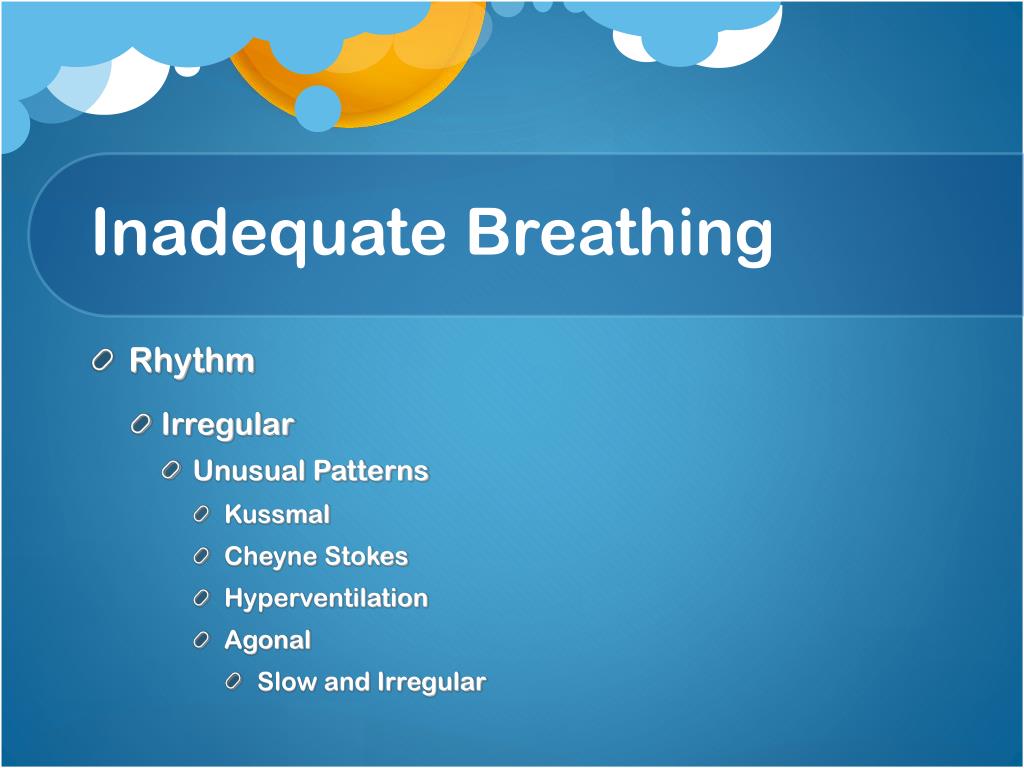 Inadequate Breathing

Rhythm

Irregular

Unusual Patterns

Kussmal

Cheyne Stokes

Hyperventilation

Agonal

Slow and Irregular